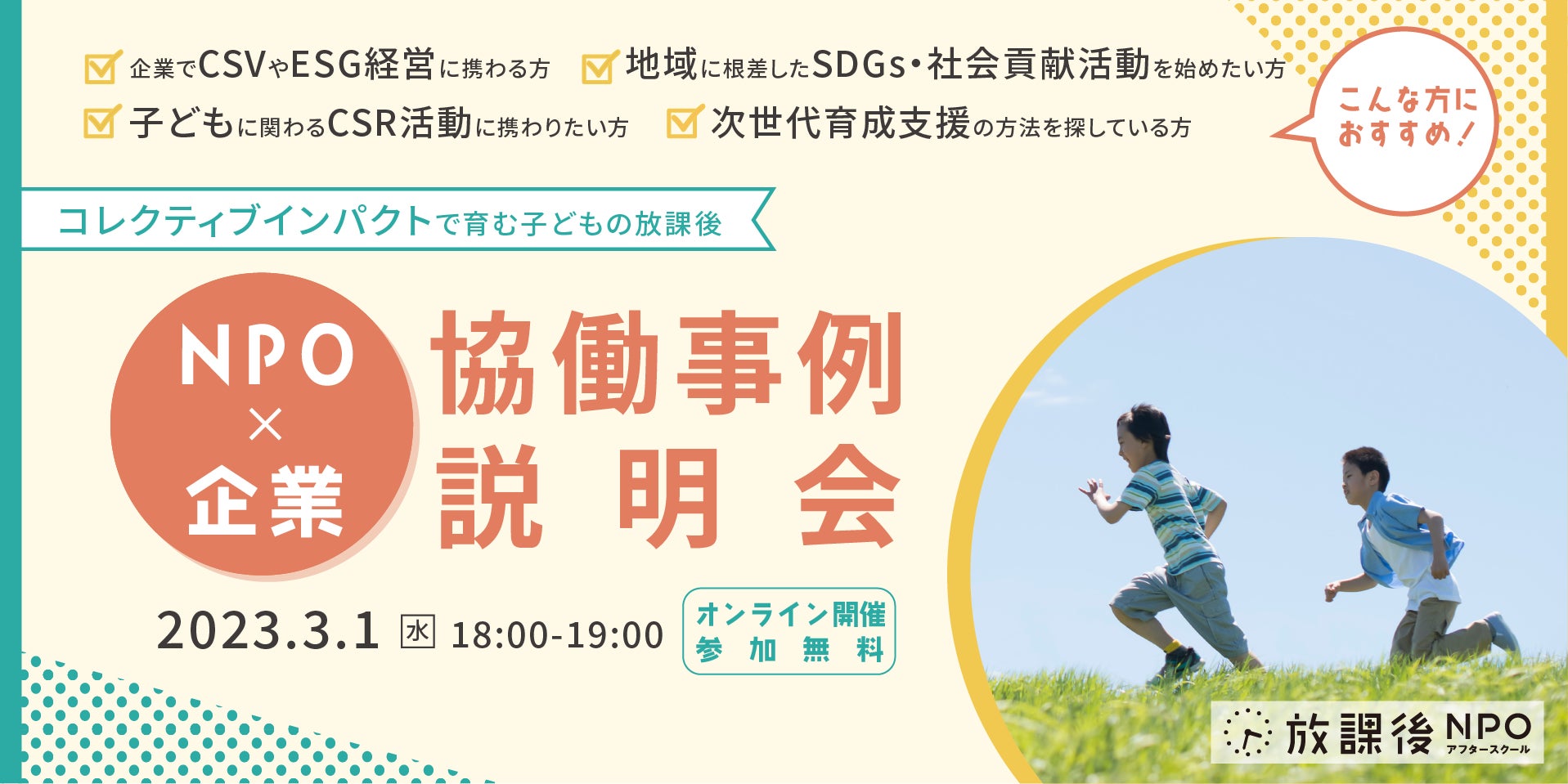 企業でCSVやESG経営に携わる方

地域に根差したSDGs・社会貢献活動を始めたい方

子どもに関わるCSR活動に携わりたい方

次世代育成支援の方法を探している方

こんな方におすすめ！

コレクティブインパクトで育む子どもの放課後

NPO × 企業

協働事例説明会

2023.3.1 水 18:00-19:00

オンライン開催
参加無料

放課後NPO アフタースクール